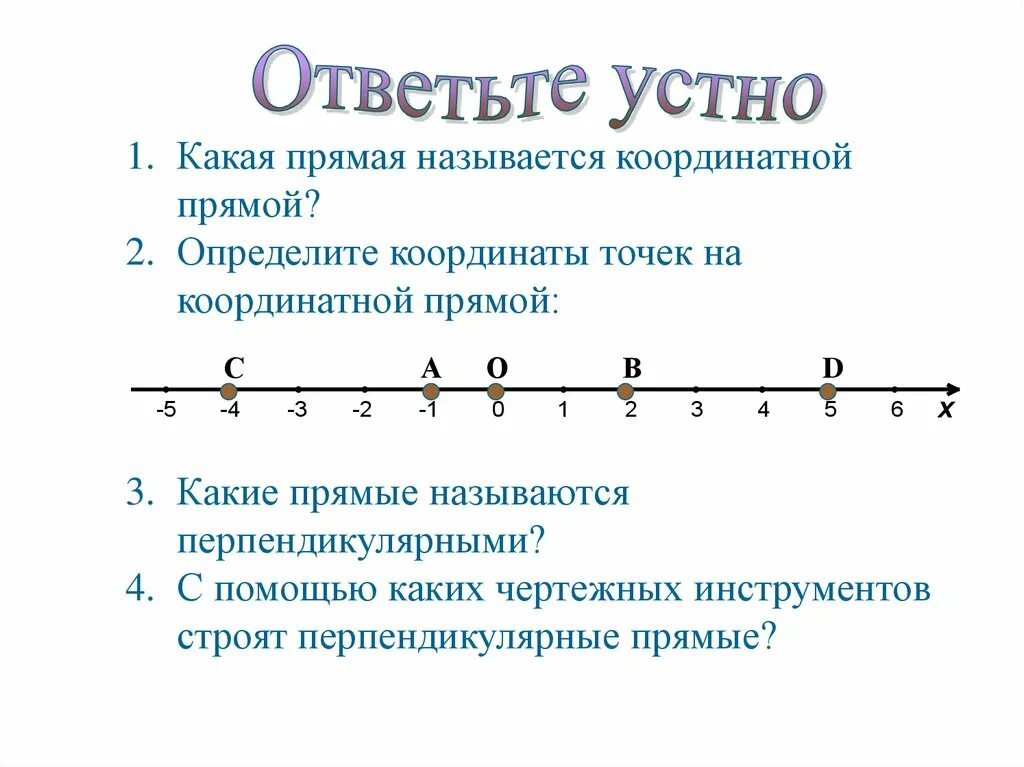 Ответьте устно

1. Какая прямая называется координатной прямой?
2. Определите координаты точек на координатной прямой:

C A O B D

-5 -4 -3 -2 -1 0 1 2 3 4 5 6 x

3. Какие прямые называются перпендикулярными?
4. С помощью каких чертежных инструментов строят перпендикулярные прямые?